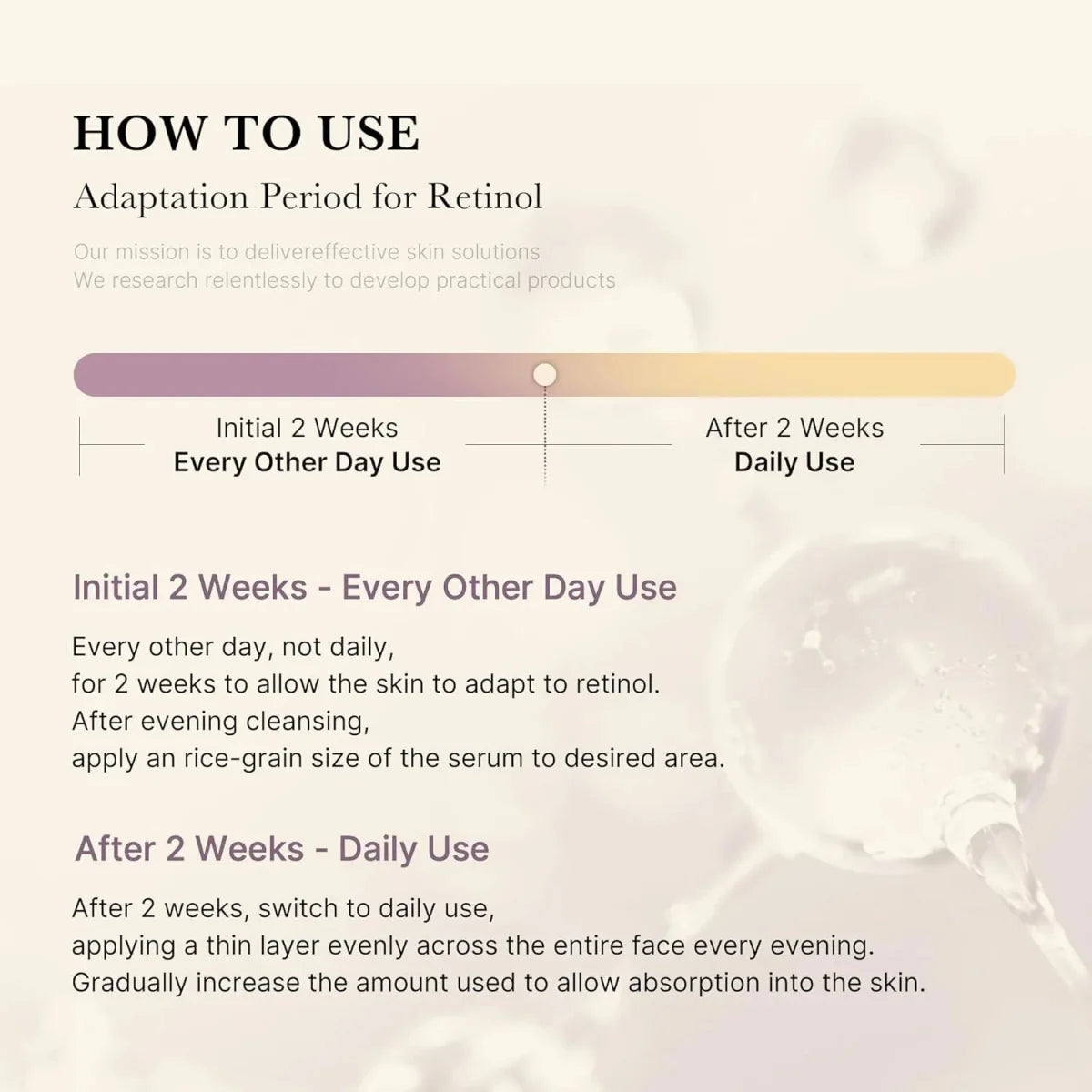 HOW TO USE

Adaptation Period for Retinol

Our mission is to delivereffective skin solutions
We research relentlessly to develop practical products

Initial 2 Weeks
Every Other Day Use

After 2 Weeks
Daily Use

Initial 2 Weeks - Every Other Day Use

Every other day, not daily,
for 2 weeks to allow the skin to adapt to retinol.
After evening cleansing,
apply an rice-grain size of the serum to desired area.

After 2 Weeks - Daily Use

After 2 weeks, switch to daily use,
applying a thin layer evenly across the entire face every evening.
Gradually increase the amount used to allow absorption into the skin.